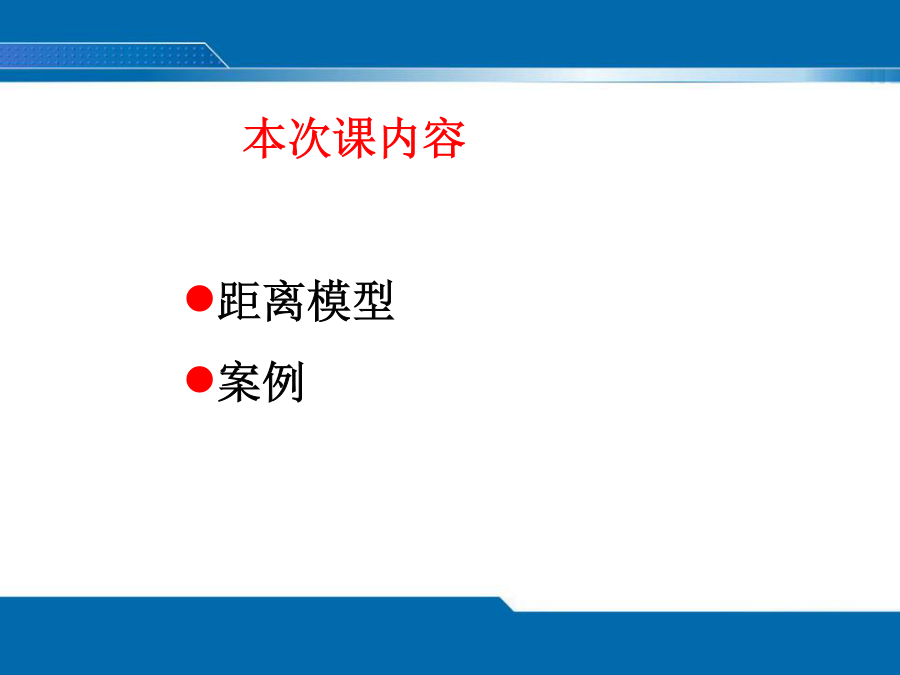 本次课内容

●距离模型
●案例